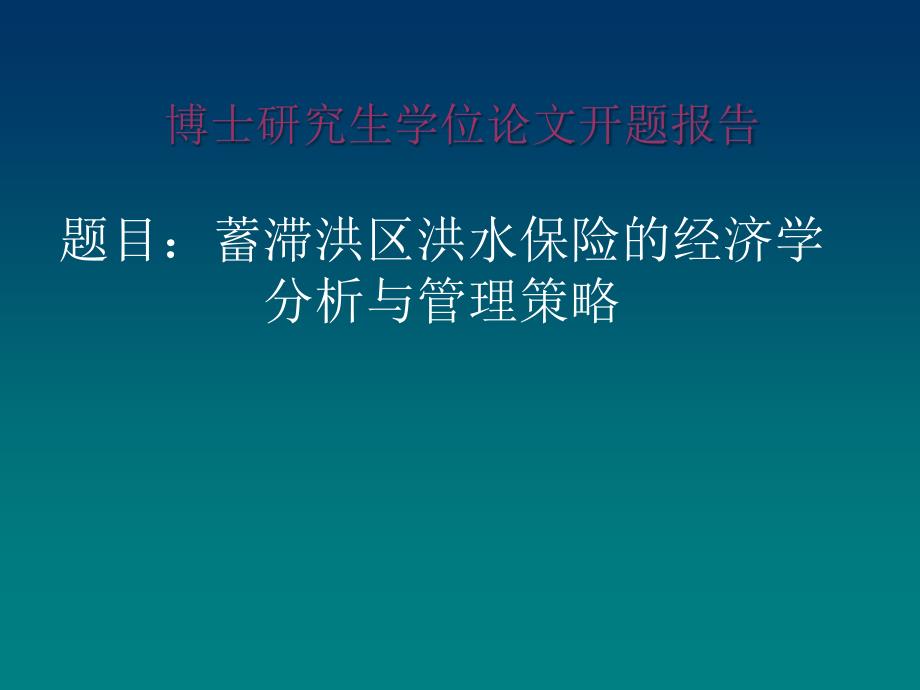 博士研究生学位论文开题报告

题目：蓄滞洪区洪水保险的经济学分析与管理策略